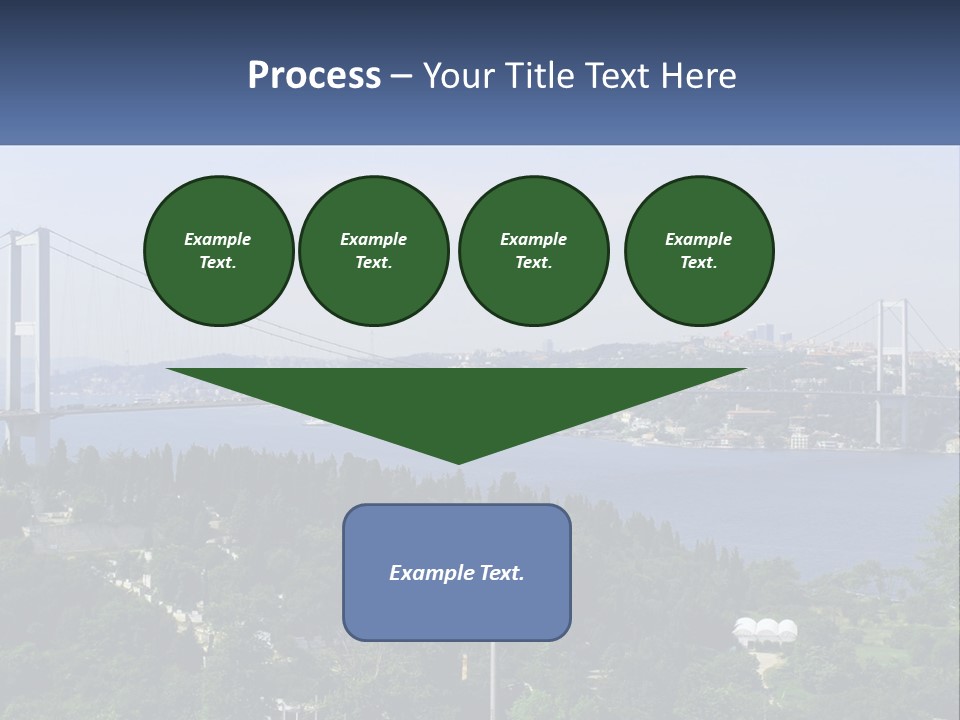 Process – Your Title Text Here

Example Text.

Example Text.

Example Text.

Example Text.

Example Text.